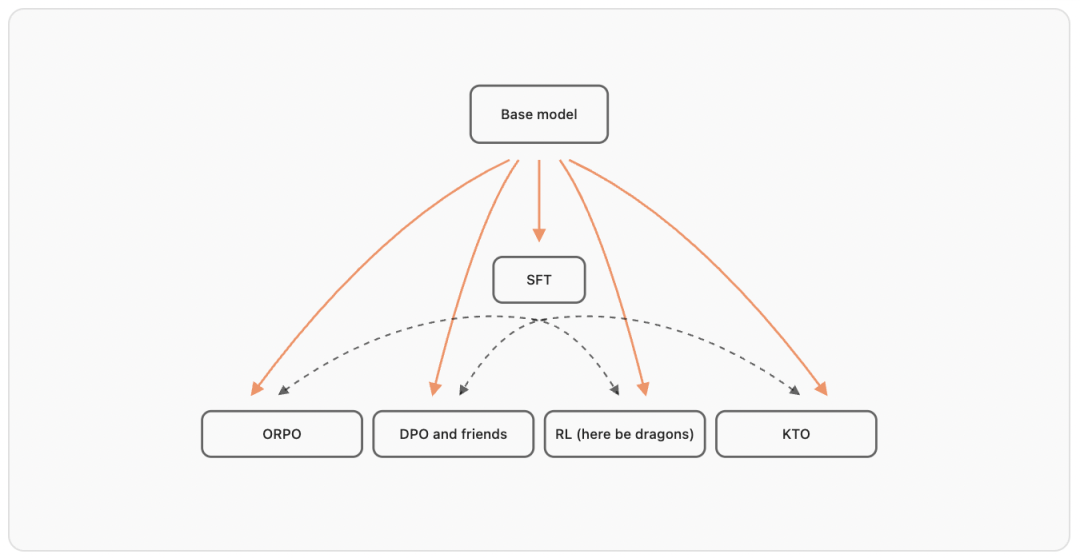 Base model

SFT

ORPO

DPO and friends

RL (here be dragons)

KTO